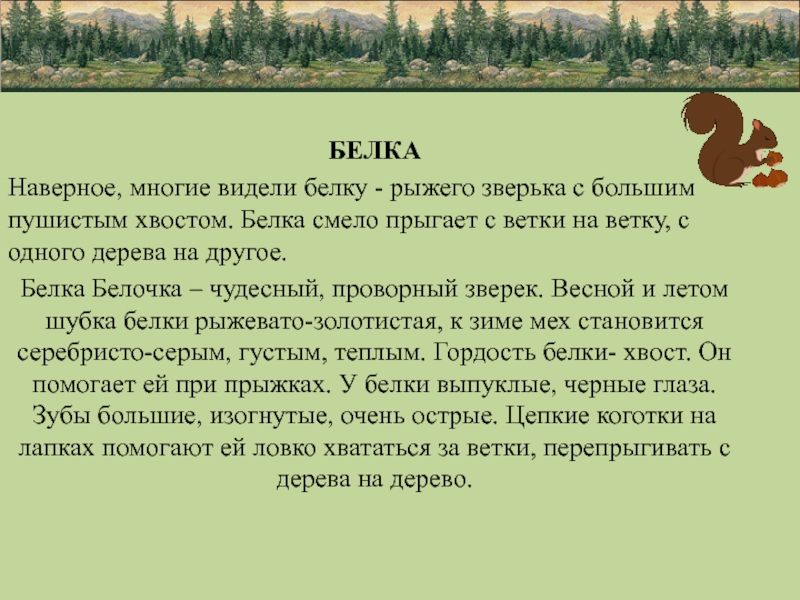 БЕЛКА

Наверное, многие видели белку - рыжего зверька с большим пушистым хвостом. Белка смело прыгает с ветки на ветку, с одного дерева на другое.

Белка Белочка – чудесный, проворный зверек. Весной и летом шубка белки рыжевато-золотистая, к зиме мех становится серебристо-серым, густым, теплым. Гордость белки- хвост. Он помогает ей при прыжках. У белки выпуклые, черные глаза. Зубы большие, изогнутые, очень острые. Цепкие коготки на лапках помогают ей ловко хвататься за ветки, перепрыгивать с дерева на дерево.